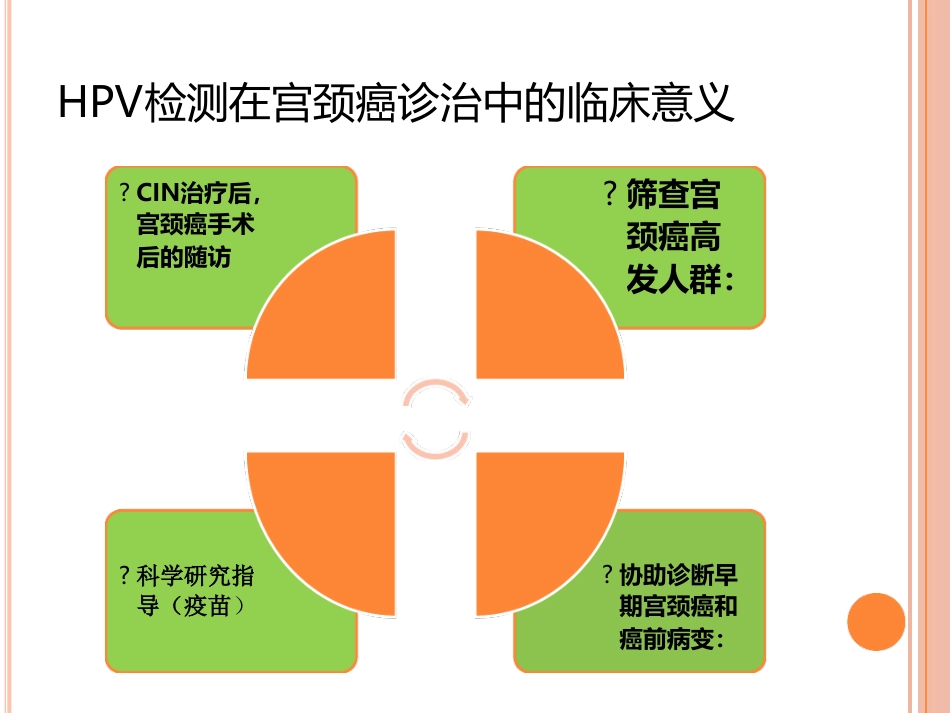 HPV检测在宫颈癌诊治中的临床意义

? CIN治疗后，宫颈癌手术后的随访

? 筛查宫颈癌高发人群：

? 科学研究指导（疫苗）

? 协助诊断早期宫颈癌和癌前病变：